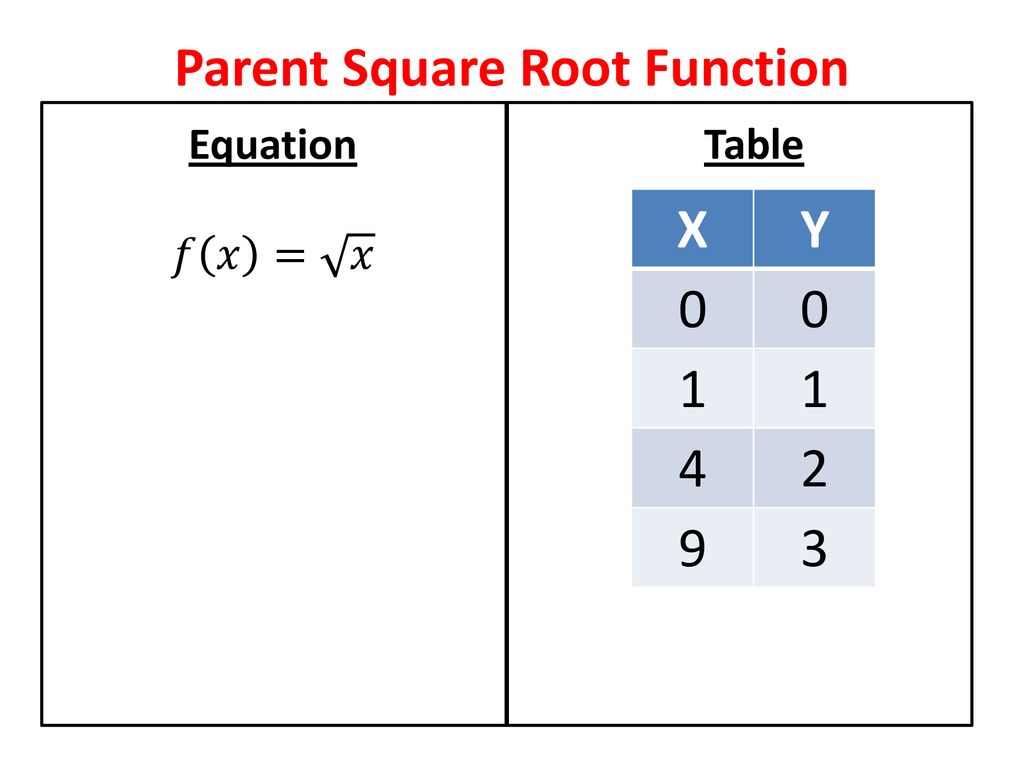 Parent Square Root Function

Equation

$f(x) = \sqrt{x}$

Table

| X | Y |
|---|---|
| 0 | 0 |
| 1 | 1 |
| 4 | 2 |
| 9 | 3 |